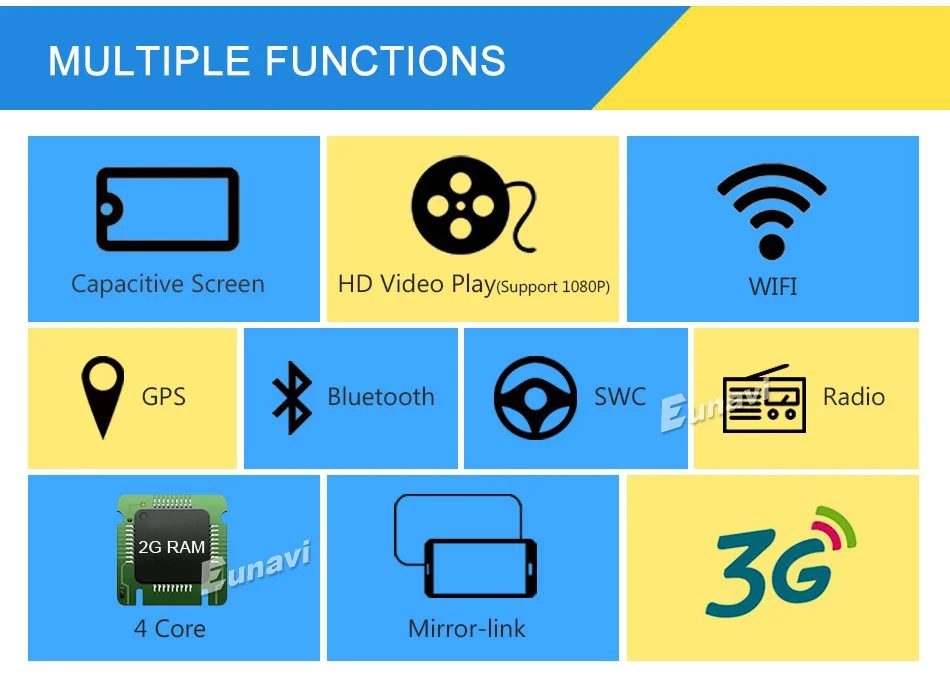 MULTIPLE FUNCTIONS

Capacitive Screen

HD Video Play(Support 1080P)

WIFI

GPS

Bluetooth

SWC

Eunavi

Radio

2G RAM

Eunavi

4 Core

Mirror-link

3G